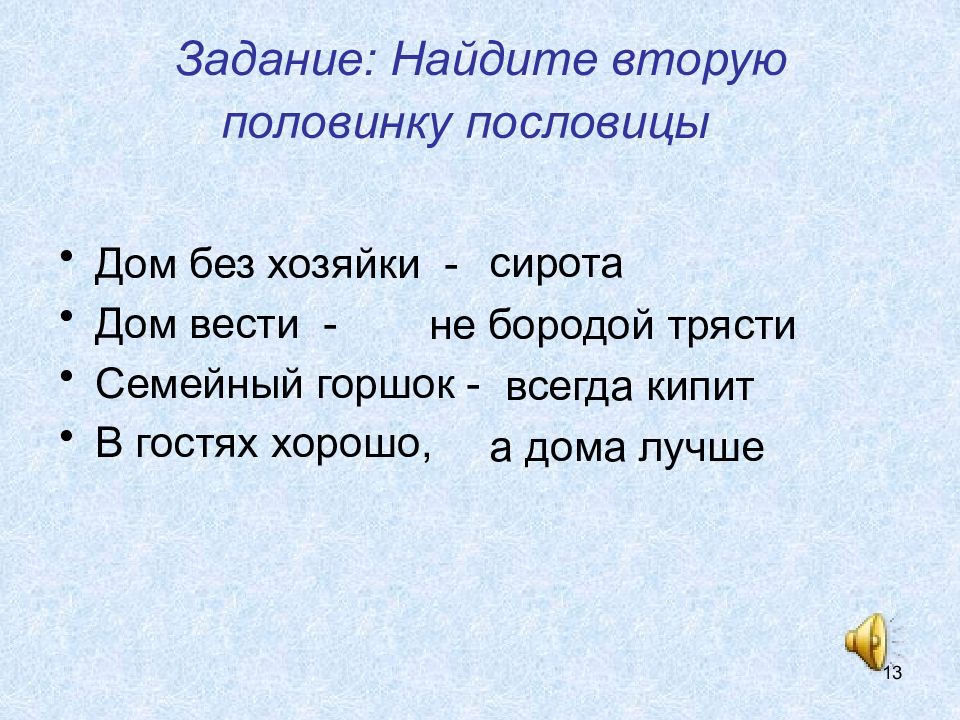 Задание: Найдите вторую половинку пословицы

• Дом без хозяйки - сирота
• Дом вести - не бородой трясти
• Семейный горшок - всегда кипит
• В гостях хорошо, а дома лучше

13